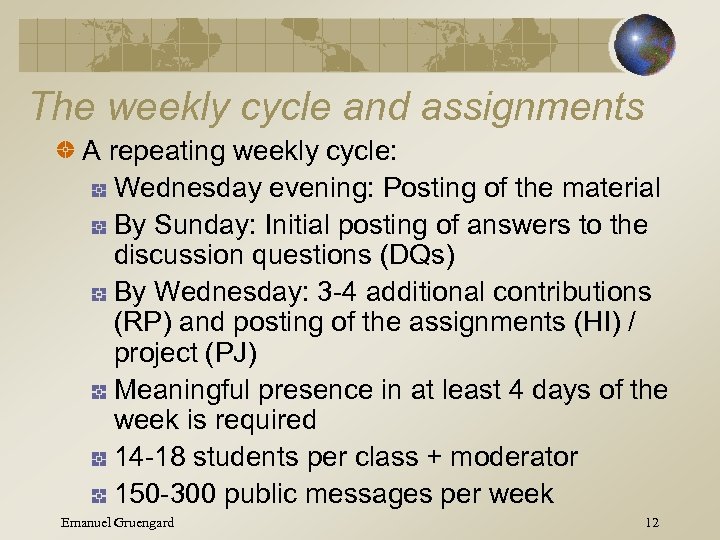 The weekly cycle and assignments

A repeating weekly cycle:

Wednesday evening: Posting of the material

By Sunday: Initial posting of answers to the discussion questions (DQs)

By Wednesday: 3-4 additional contributions (RP) and posting of the assignments (HI) / project (PJ)

Meaningful presence in at least 4 days of the week is required

14-18 students per class + moderator

150-300 public messages per week

Emanuel Gruengard

12